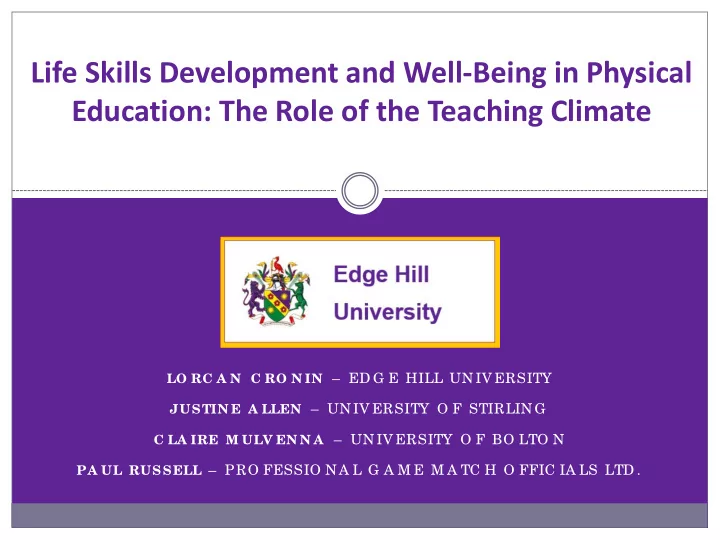 Life Skills Development and Well-Being in Physical Education: The Role of the Teaching Climate

Edge Hill University

LORCAN CRONIN – EDGE HILL UNIVERSITY

JUSTINE ALLEN – UNIVERSITY OF STIRLING

CLAIRE MULVENNA – UNIVERSITY OF BOLTON

PAUL RUSSELL – PROFESSIONAL GAME MATCH OFFICIALS LTD.